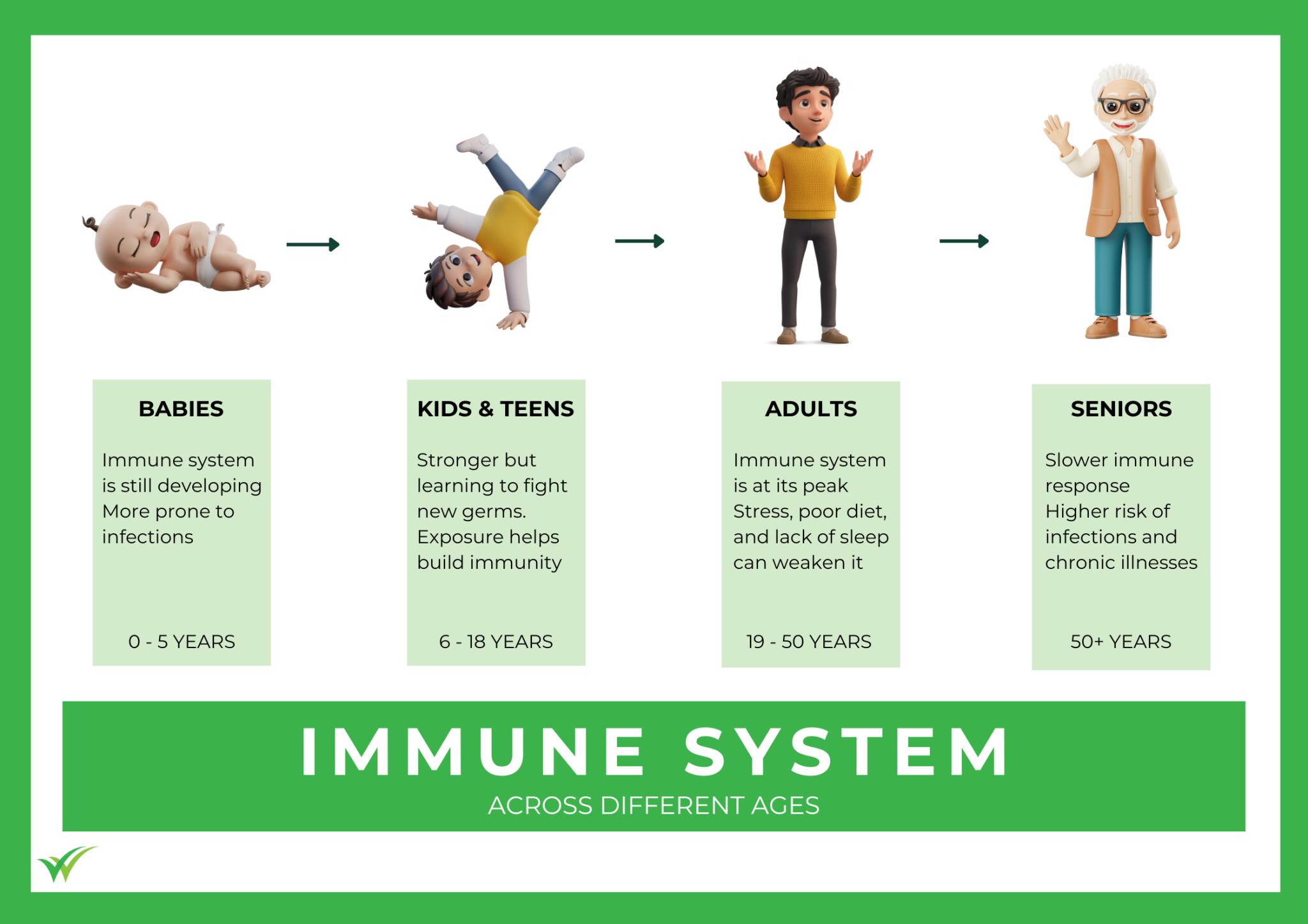 BABIES

Immune system is still developing More prone to infections

0 - 5 YEARS

KIDS & TEENS

Stronger but learning to fight new germs. Exposure helps build immunity

6 - 18 YEARS

ADULTS

Immune system is at its peak Stress, poor diet, and lack of sleep can weaken it

19 - 50 YEARS

SENIORS

Slower immune response Higher risk of infections and chronic illnesses

50+ YEARS

IMMUNE SYSTEM

ACROSS DIFFERENT AGES